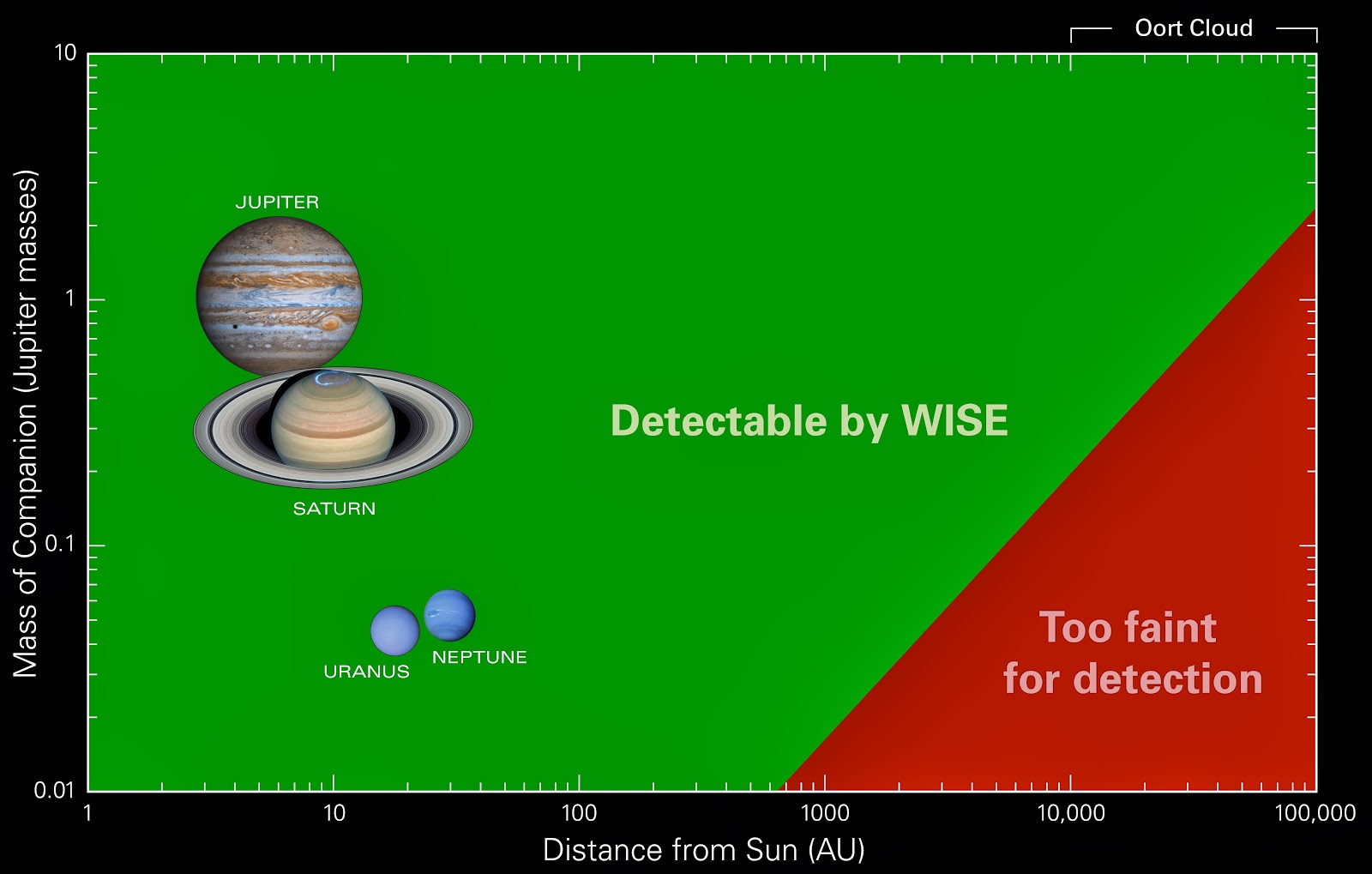 Oort Cloud

10

1

0.1

0.01

Mass of Companion (Jupiter masses)

JUPITER

SATURN

URANUS

NEPTUNE

Detectable by WISE

Too faint for detection

1

10

100

1000

10,000

100,000

Distance from Sun (AU)